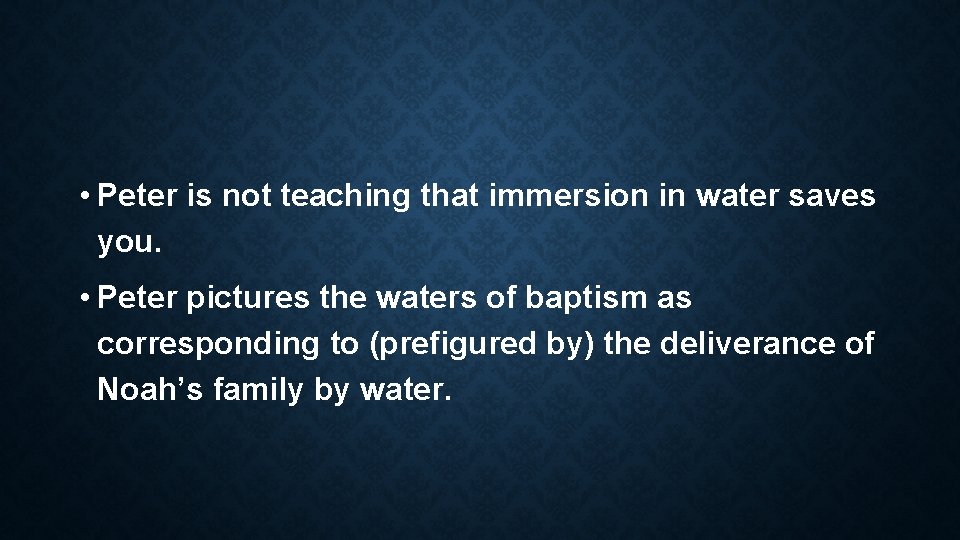 • Peter is not teaching that immersion in water saves you.

• Peter pictures the waters of baptism as corresponding to (prefigured by) the deliverance of Noah’s family by water.